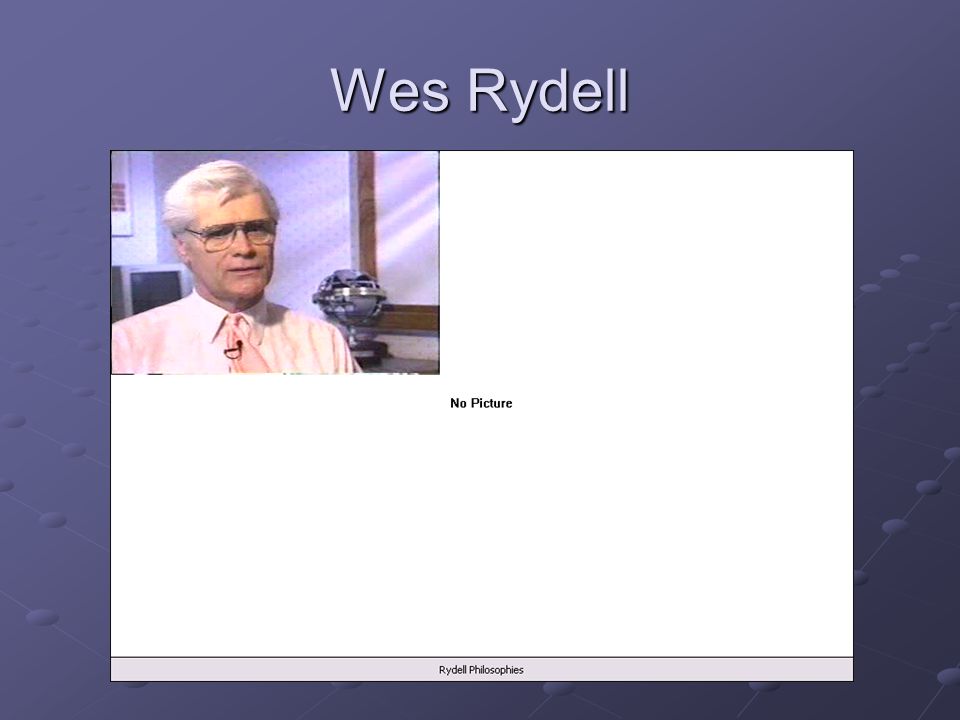 Wes Rydell

No Picture

Rydell Philosophies